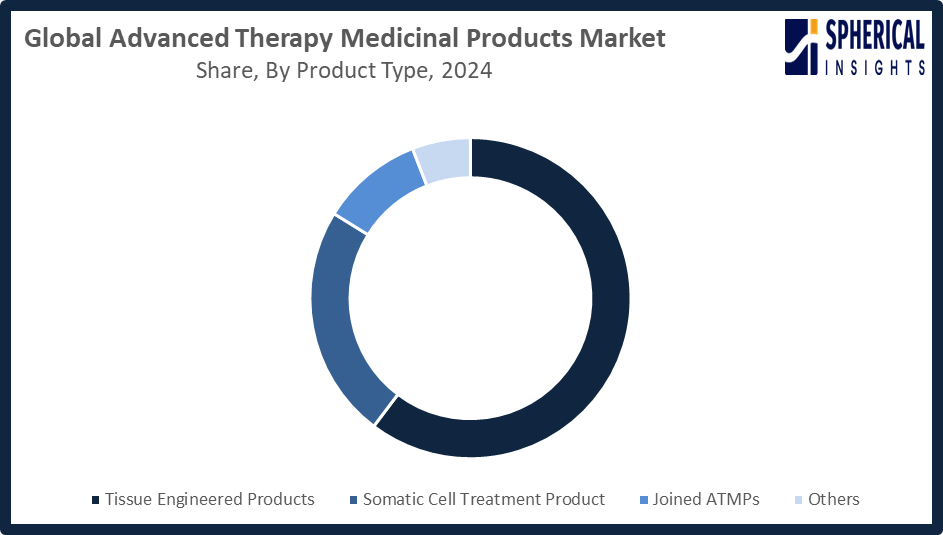 Global Advanced Therapy Medicinal Products Market
Share, By Product Type, 2024

SPHERICAL INSIGHTS

Tissue Engineered Products
Somatic Cell Treatment Product
Joined ATMPs
Others